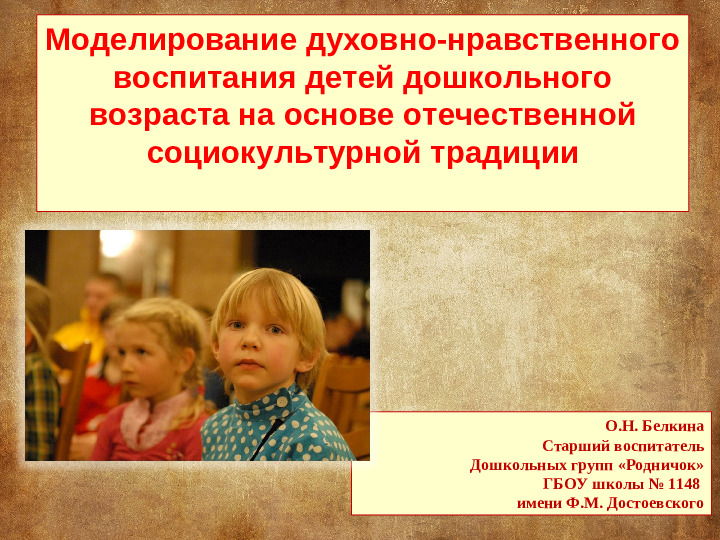 Моделирование духовно-нравственного воспитания детей дошкольного возраста на основе отечественной социокультурной традиции

О.Н. Белкина
Старший воспитатель
Дошкольных групп «Родничок»
ГБОУ школы № 1148
имени Ф.М. Достоевского